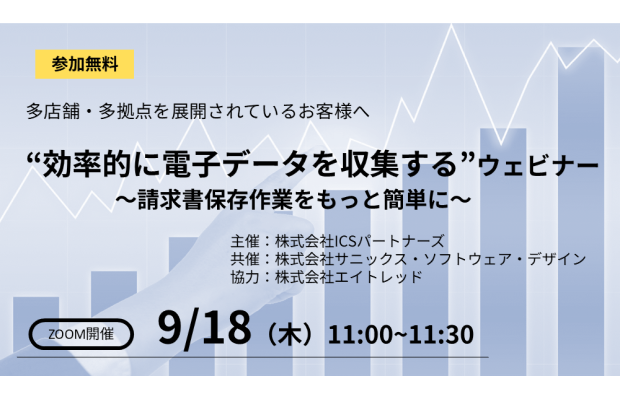 参加無料

多店舗・多拠点を展開されているお客様へ

“効率的に電子データを収集する”ウェビナー
～請求書保存作業をもっと簡単に～

主催：株式会社ICSパートナーズ
共催：株式会社サニックス・ソフトウェア・デザイン
協力：株式会社エイトレッド

ZOOM開催

9/18（木）11:00~11:30